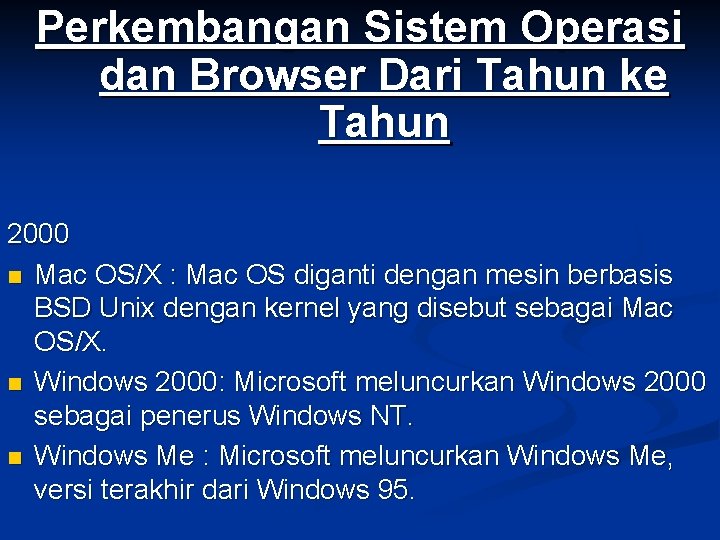 Perkembangan Sistem Operasi dan Browser Dari Tahun ke Tahun

2000

- Mac OS/X : Mac OS diganti dengan mesin berbasis BSD Unix dengan kernel yang disebut sebagai Mac OS/X.
- Windows 2000: Microsoft meluncurkan Windows 2000 sebagai penerus Windows NT.
- Windows Me : Microsoft meluncurkan Windows Me, versi terakhir dari Windows 95.